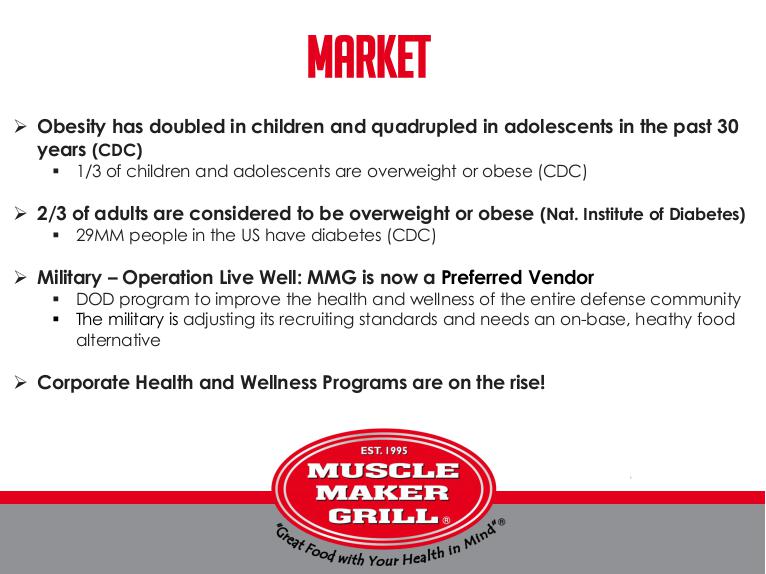 MARKET

➢ Obesity has doubled in children and quadrupled in adolescents in the past 30 years (CDC)
▪ 1/3 of children and adolescents are overweight or obese (CDC)

➢ 2/3 of adults are considered to be overweight or obese (Nat. Institute of Diabetes)
▪ 29MM people in the US have diabetes (CDC)

➢ Military – Operation Live Well: MMG is now a Preferred Vendor
▪ DOD program to improve the health and wellness of the entire defense community
▪ The military is adjusting its recruiting standards and needs an on-base, heathy food alternative

➢ Corporate Health and Wellness Programs are on the rise!

EST. 1995
MUSCLE MAKER GRILL®
"Great Food with Your Health in Mind"®